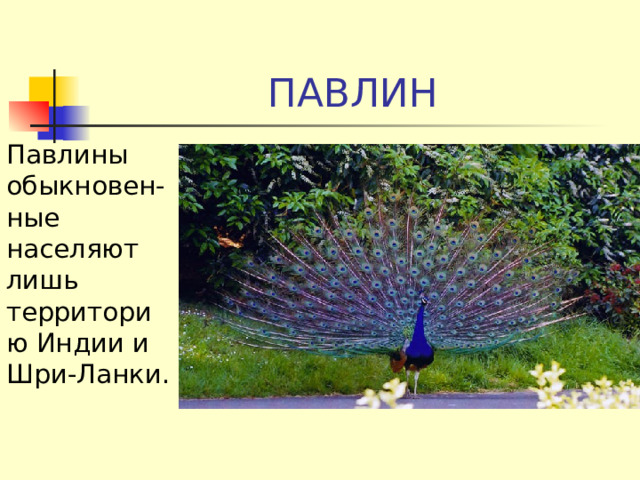 ПАВЛИН

Павлины обыкновенные населяют лишь территорию Индии и Шри-Ланки.